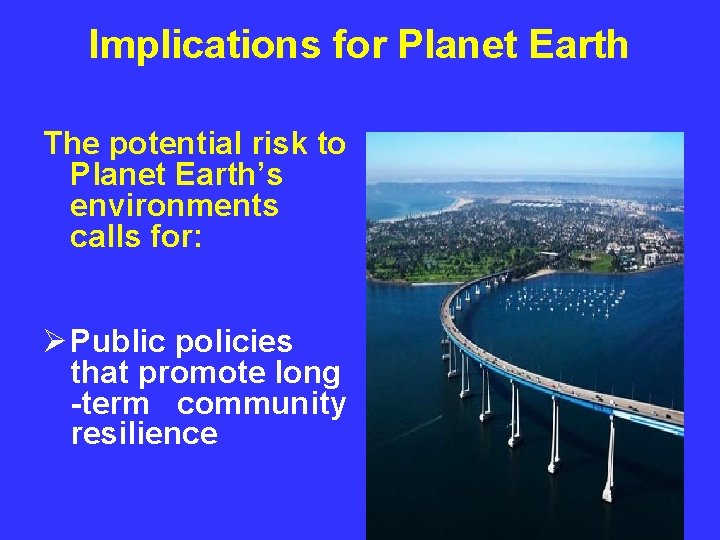 Implications for Planet Earth

The potential risk to Planet Earth's environments calls for:

➢ Public policies that promote long -term community resilience